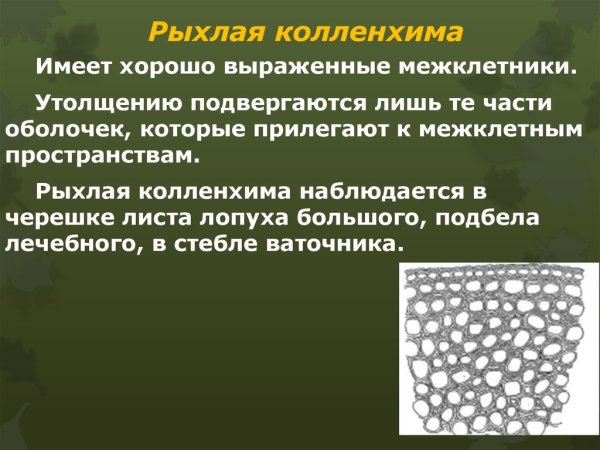 Рыхлая колленхима

Имеет хорошо выраженные межклетники.

Утолщению подвергаются лишь те части оболочек, которые прилегают к межклетным пространствам.

Рыхлая колленхима наблюдается в черешке листа лопуха большого, подбела лечебного, в стебле ваточника.